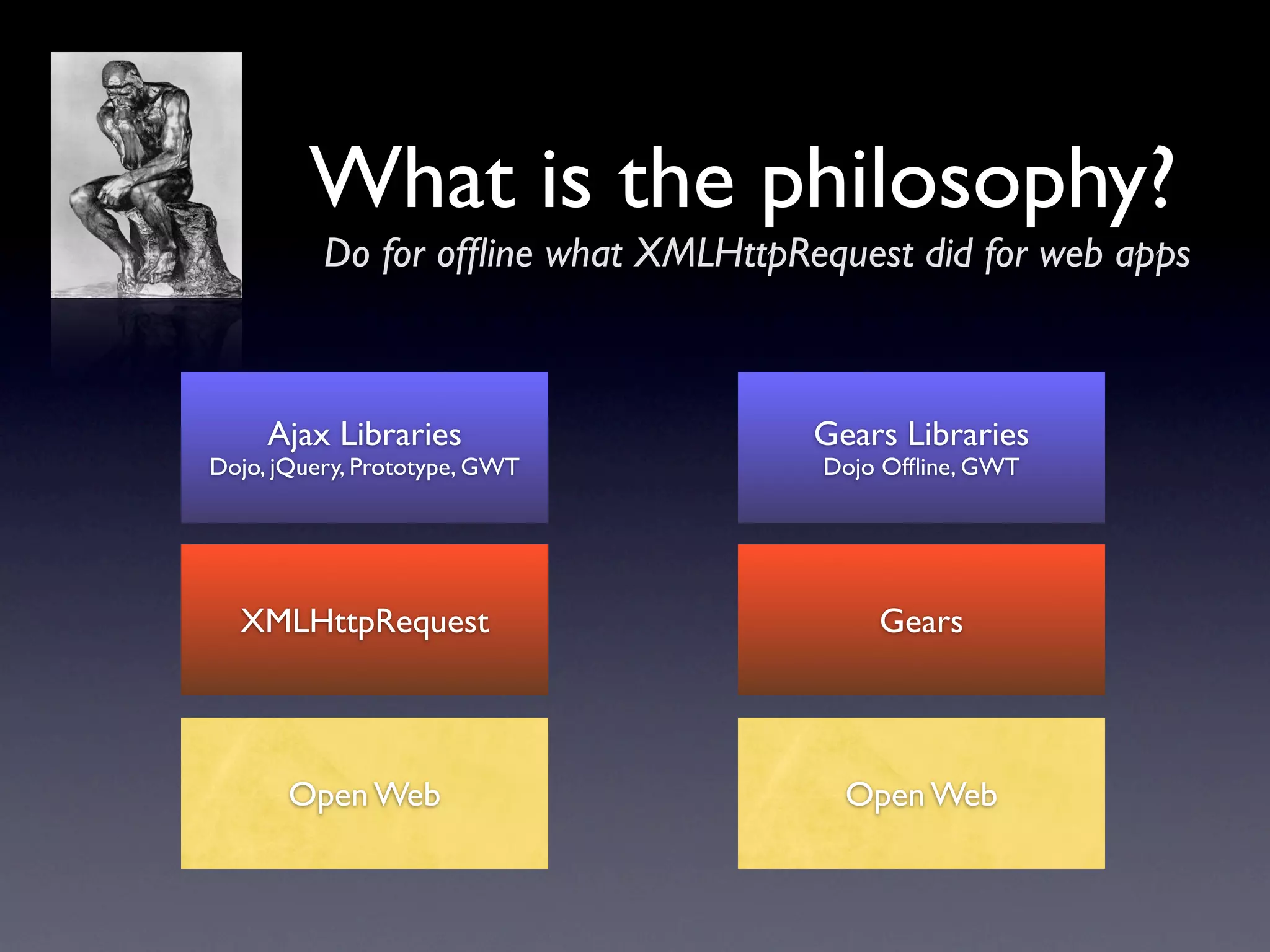 What is the philosophy?

Do for offline what XMLHttpRequest did for web apps

Ajax Libraries
Dojo, jQuery, Prototype, GWT

XMLHttpRequest

Open Web

Gears Libraries
Dojo Offline, GWT

Gears

Open Web